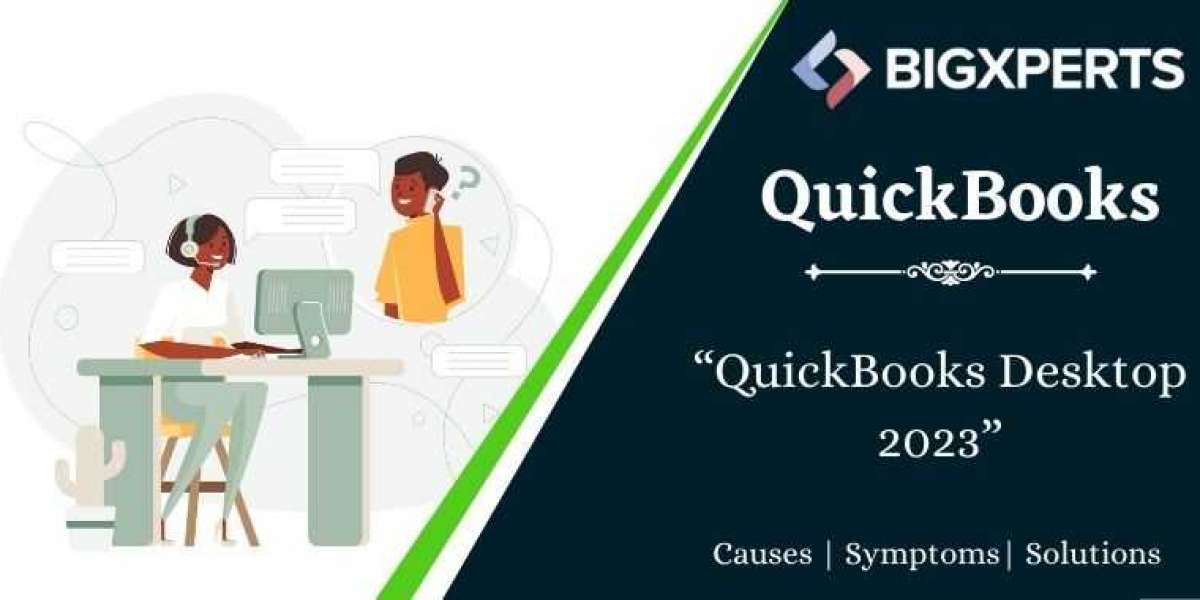 BIGXPERTS

QuickBooks

“QuickBooks Desktop 2023”

Causes | Symptoms| Solutions